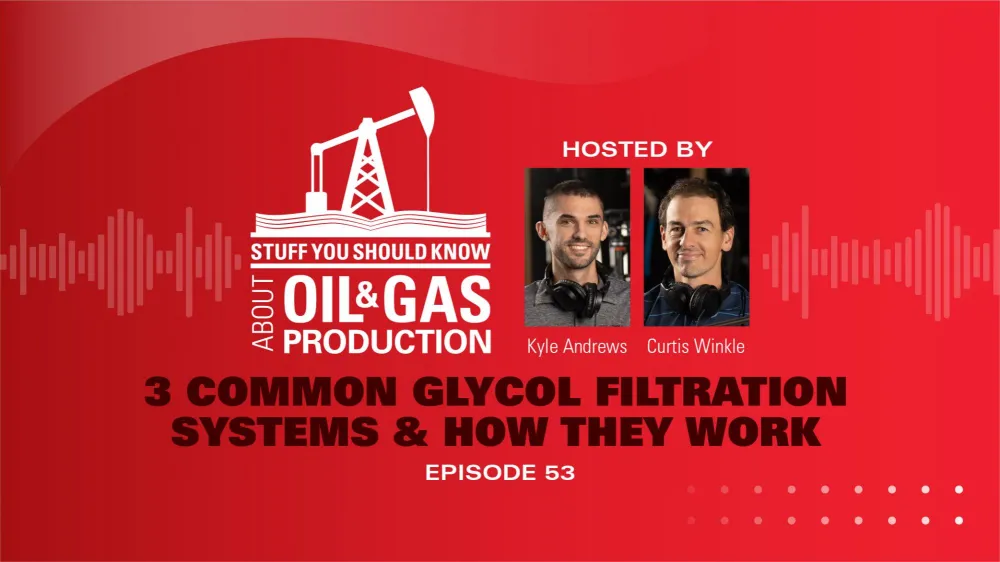 STUFF YOU SHOULD KNOW
ABOUT OIL & GAS PRODUCTION

HOSTED BY

Kyle Andrews Curtis Winkle

3 COMMON GLYCOL FILTRATION SYSTEMS & HOW THEY WORK

EPISODE 53